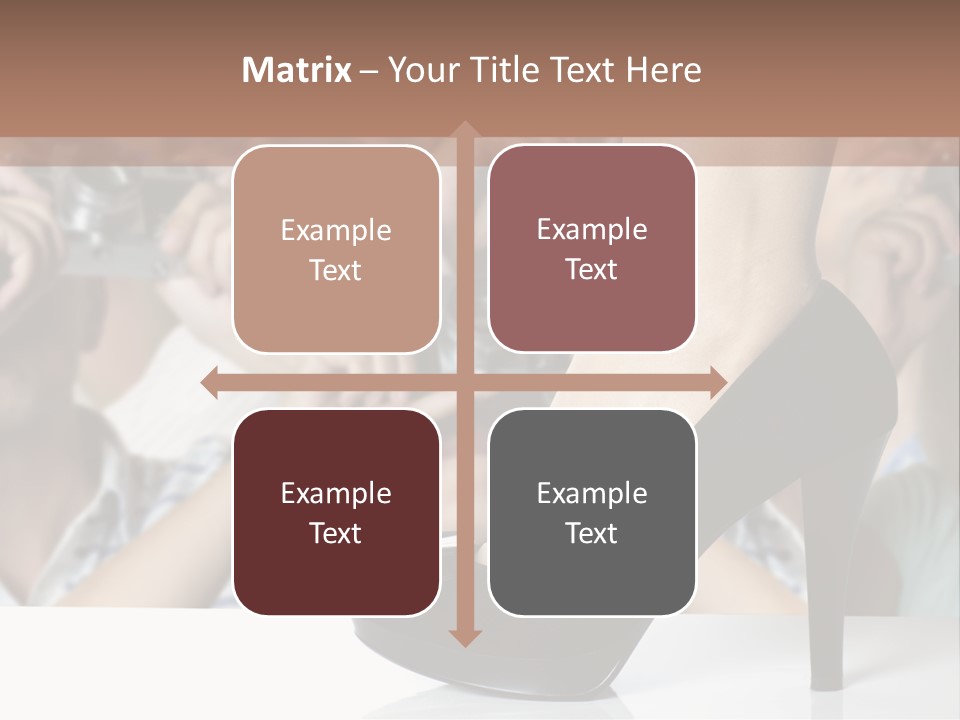 Matrix – Your Title Text Here

Example Text

Example Text

Example Text

Example Text